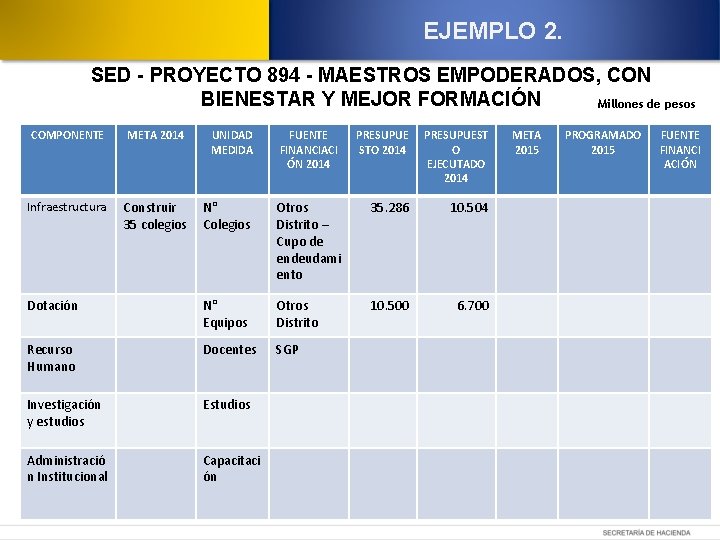 EJEMPLO 2.

SED - PROYECTO 894 - MAESTROS EMPODERADOS, CON BIENESTAR Y MEJOR FORMACIÓN

Millones de pesos

| COMPONENTE | META 2014 | UNIDAD MEDIDA | FUENTE FINANCIACIÓN 2014 | PRESUPUESTO 2014 | PRESUPUESTO EJECUTADO 2014 | META 2015 | PROGRAMADO 2015 | FUENTE FINANCIACIÓN |
|---|---|---|---|---|---|---|---|---|
| Infraestructura | Construir 35 colegios | N° Colegios | Otros Distrito – Cupo de endeudamiento | 35.286 | 10.504 | | | |
| Dotación | | N° Equipos | Otros Distrito | 10.500 | 6.700 | | | |
| Recurso Humano | | Docentes | SGP | | | | | |
| Investigación y estudios | | Estudios | | | | | | |
| Administración Institucional | | Capacitación | | | | | | |

SECRETARÍA DE HACIENDA